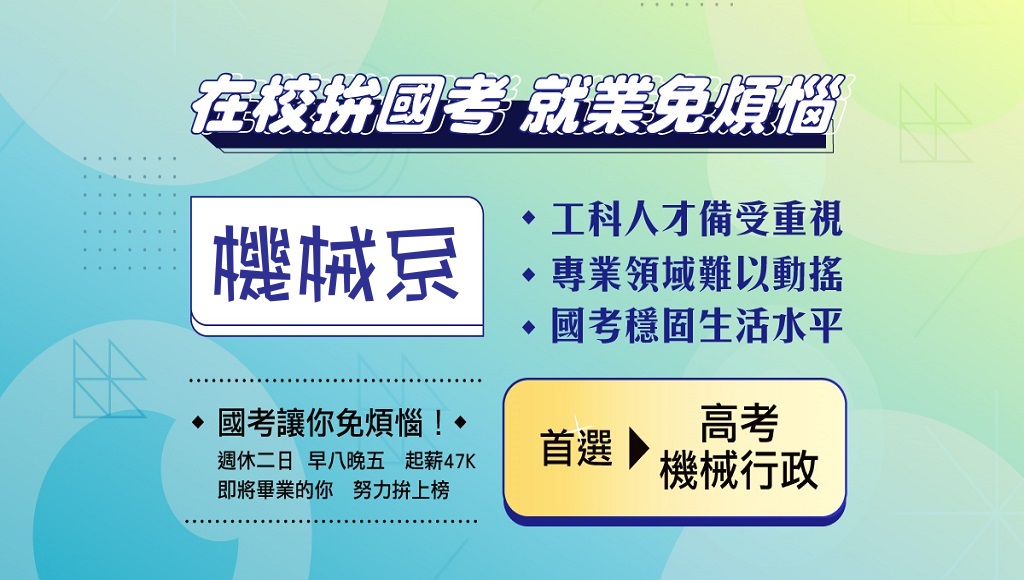 在校拚國考 就業免煩惱

機械系

◆ 工科人才備受重視
◆ 專業領域難以動搖
◆ 國考穩固生活水平

◆ 國考讓你免煩惱！◆
週休二日　早八晚五　起薪47K
即將畢業的你　努力拚上榜

首選 ▶ 高考
機械行政